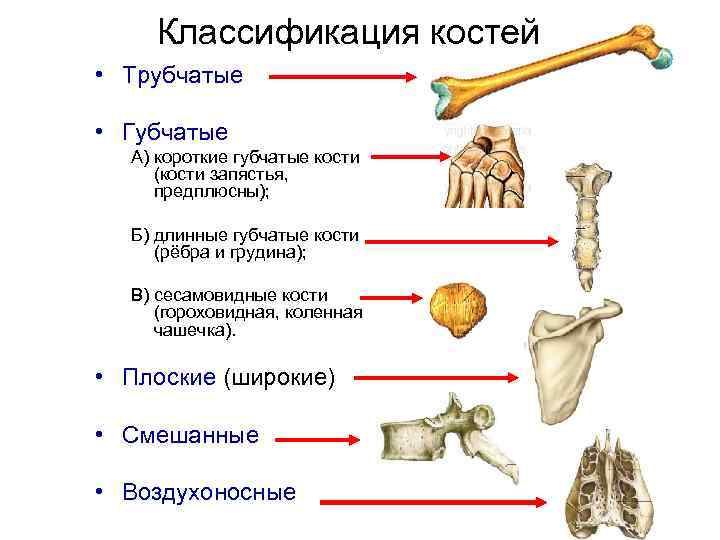 Классификация костей

• Трубчатые

• Губчатые

А) короткие губчатые кости (кости запястья, предплюсны);

Б) длинные губчатые кости (рёбра и грудина);

В) сесамовидные кости (гороховидная, коленная чашечка).

• Плоские (широкие)

• Смешанные

• Воздухоносные